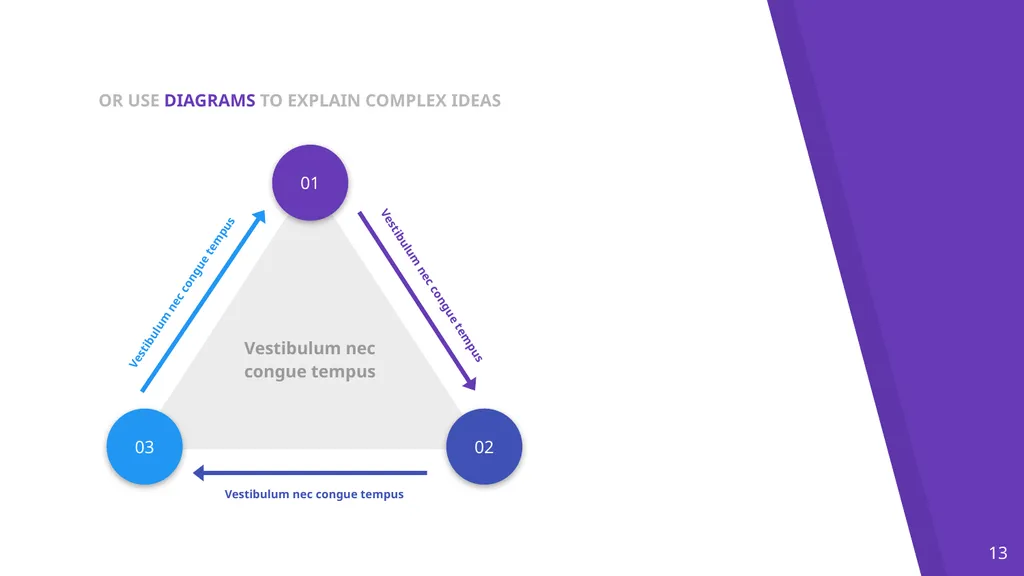 OR USE DIAGRAMS TO EXPLAIN COMPLEX IDEAS

01

Vestibulum nec congue tempus

Vestibulum nec congue tempus

Vestibulum nec congue tempus

03

02

Vestibulum nec congue tempus

13